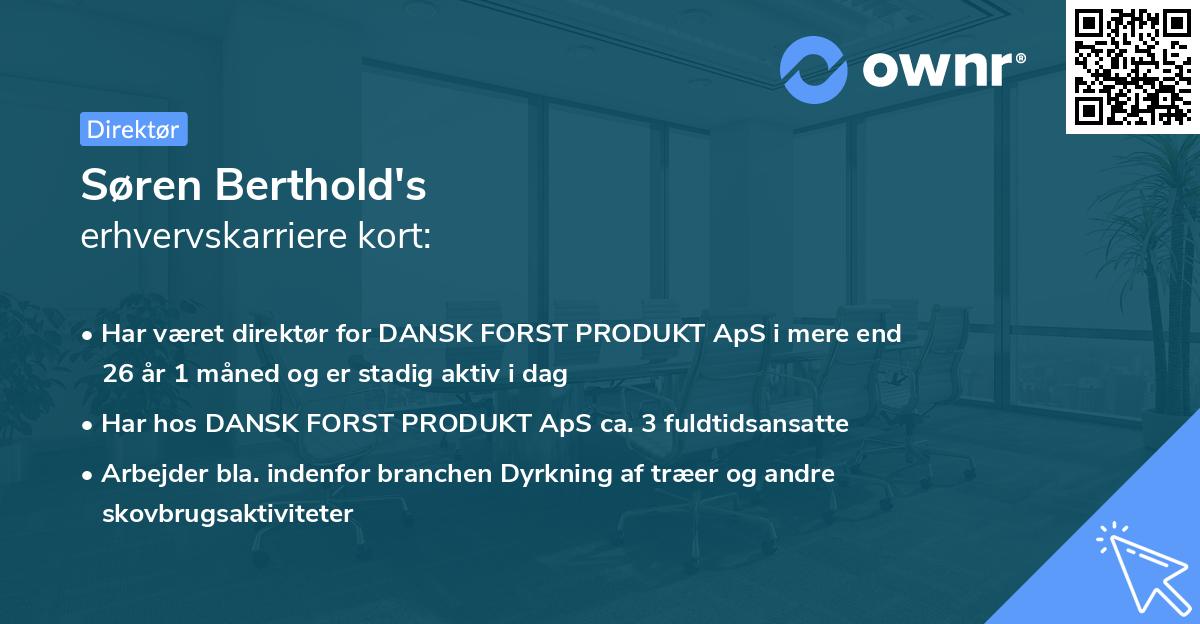 ownr®

Direktør

Søren Berthold's
erhvervskarriere kort:

• Har været direktør for DANSK FORST PRODUKT ApS i mere end 26 år 1 måned og er stadig aktiv i dag
• Har hos DANSK FORST PRODUKT ApS ca. 3 fuldtidsansatte
• Arbejder bla. indenfor branchen Dyrkning af træer og andre skovbrugsaktiviteter